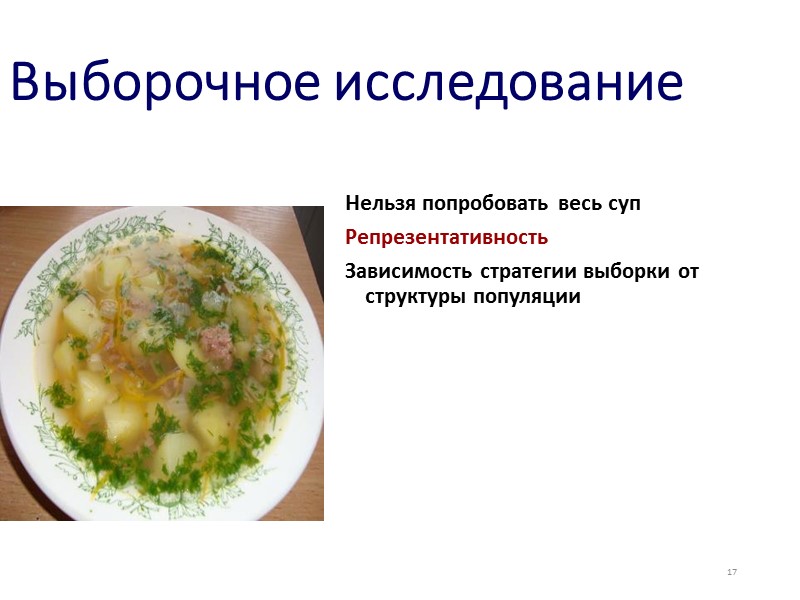 Выборочное исследование

Нельзя попробовать весь суп

Репрезентативность

Зависимость стратегии выборки от структуры популяции

17